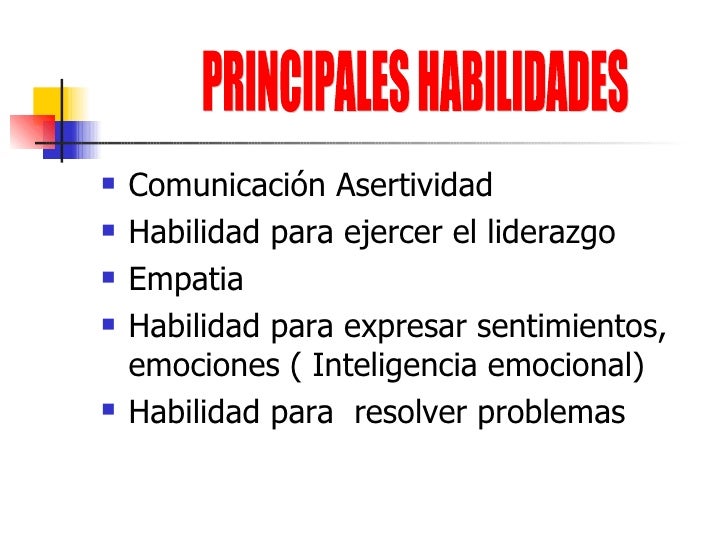 PRINCIPALES HABILIDADES

- Comunicación Asertividad
- Habilidad para ejercer el liderazgo
- Empatia
- Habilidad para expresar sentimientos, emociones ( Inteligencia emocional)
- Habilidad para  resolver problemas